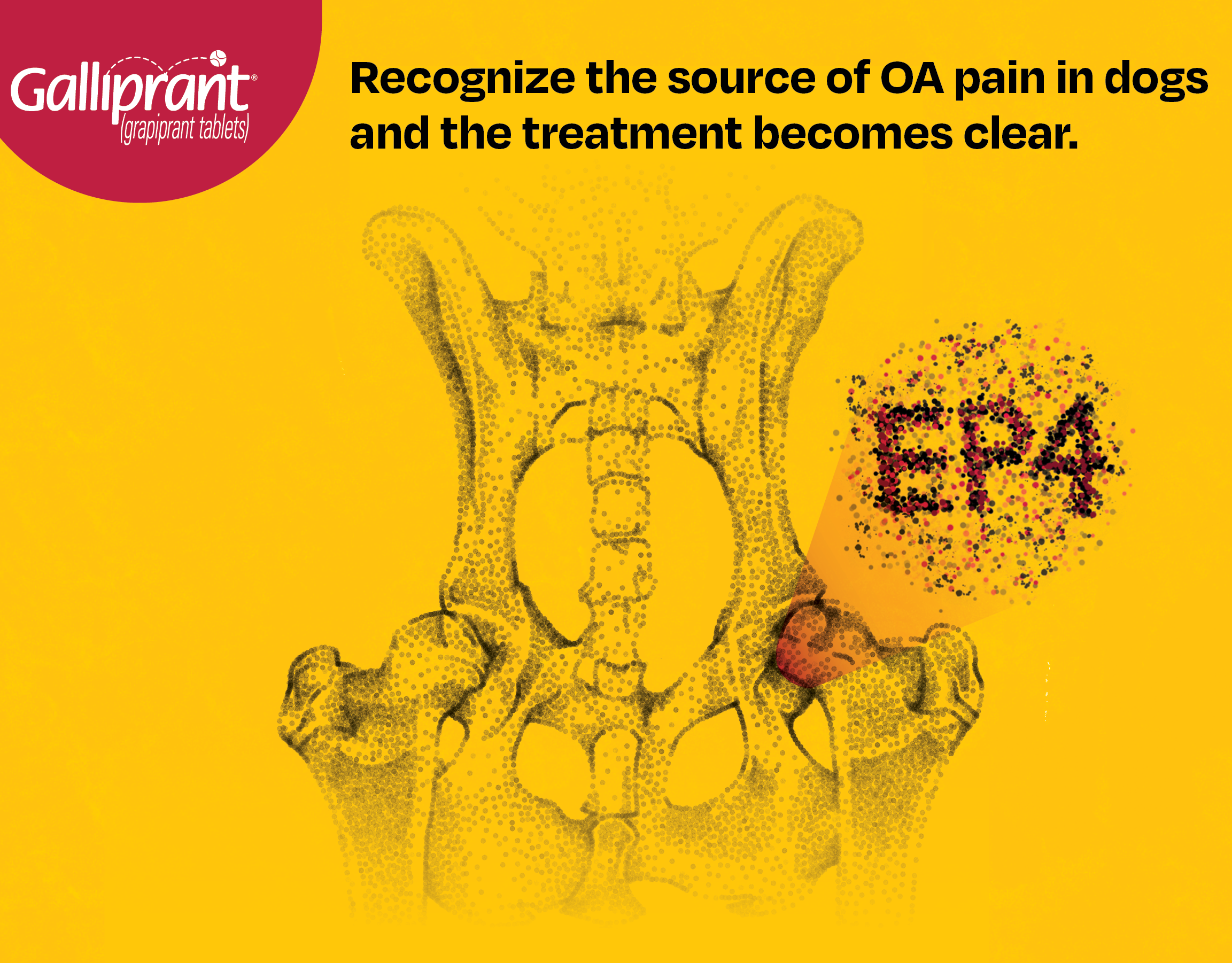 Galliprant®
(grapiprant tablets)

Recognize the source of OA pain in dogs and the treatment becomes clear.

EP4